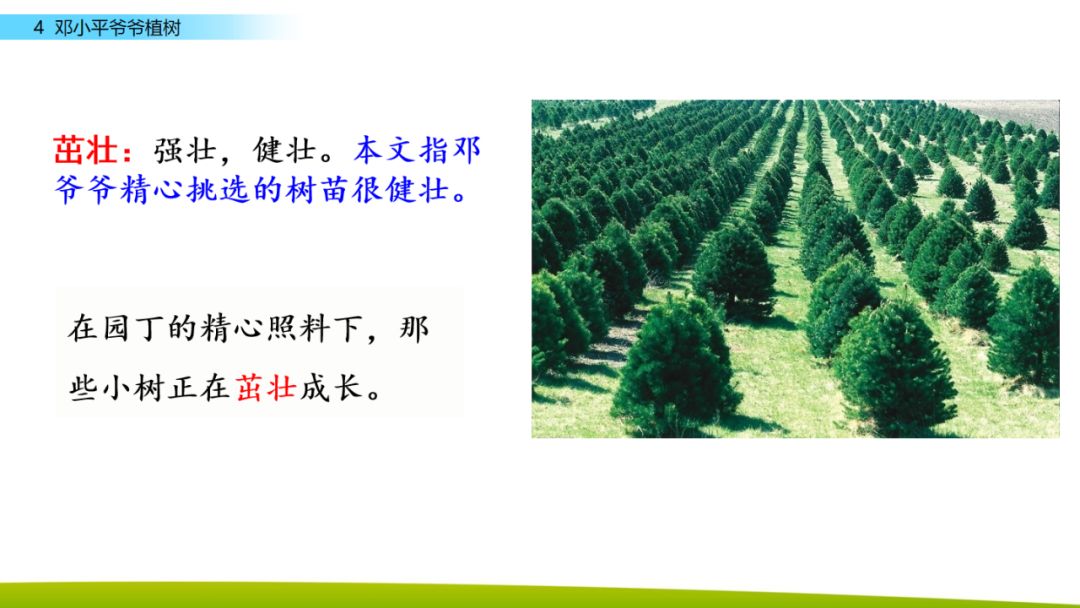 4 邓小平爷爷植树

茁壮：强壮，健壮。本文指邓爷爷精心挑选的树苗很健壮。

在园丁的精心照料下，那些小树正在茁壮成长。